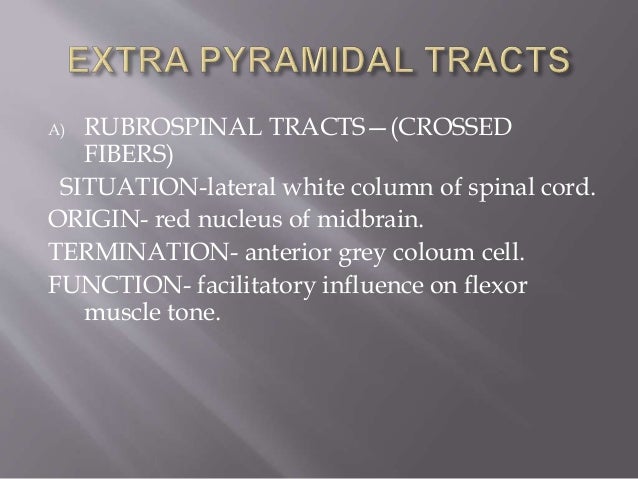 EXTRA PYRAMIDAL TRACTS

A) RUBROSPINAL TRACTS—(CROSSED FIBERS)

SITUATION-lateral white column of spinal cord.

ORIGIN- red nucleus of midbrain.

TERMINATION- anterior grey coloum cell.

FUNCTION- facilitatory influence on flexor muscle tone.